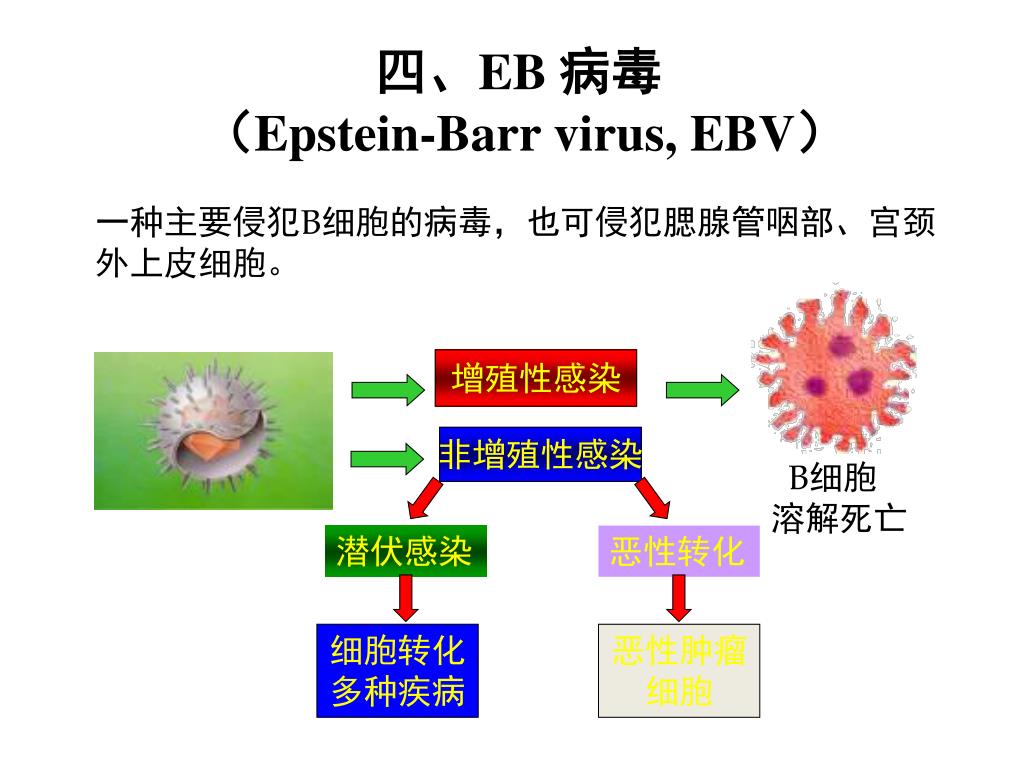 四、EB 病毒
（Epstein-Barr virus, EBV）

一种主要侵犯B细胞的病毒，也可侵犯腮腺管咽部、宫颈外上皮细胞。

增殖性感染

非增殖性感染

B细胞
溶解死亡

潜伏感染

恶性转化

细胞转化
多种疾病

恶性肿瘤
细胞